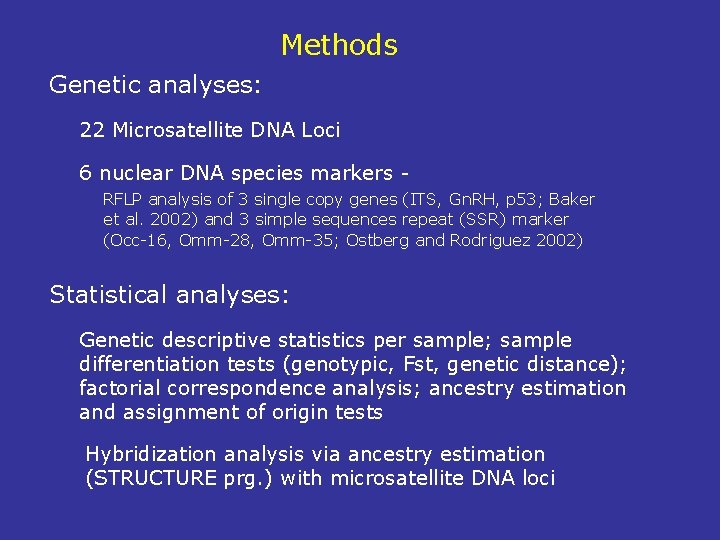 Methods

Genetic analyses:

22 Microsatellite DNA Loci

6 nuclear DNA species markers -

RFLP analysis of 3 single copy genes (ITS, GnRH, p53; Baker et al. 2002) and 3 simple sequences repeat (SSR) marker (Occ-16, Omm-28, Omm-35; Ostberg and Rodriguez 2002)

Statistical analyses:

Genetic descriptive statistics per sample; sample differentiation tests (genotypic, Fst, genetic distance); factorial correspondence analysis; ancestry estimation and assignment of origin tests

Hybridization analysis via ancestry estimation (STRUCTURE prg.) with microsatellite DNA loci